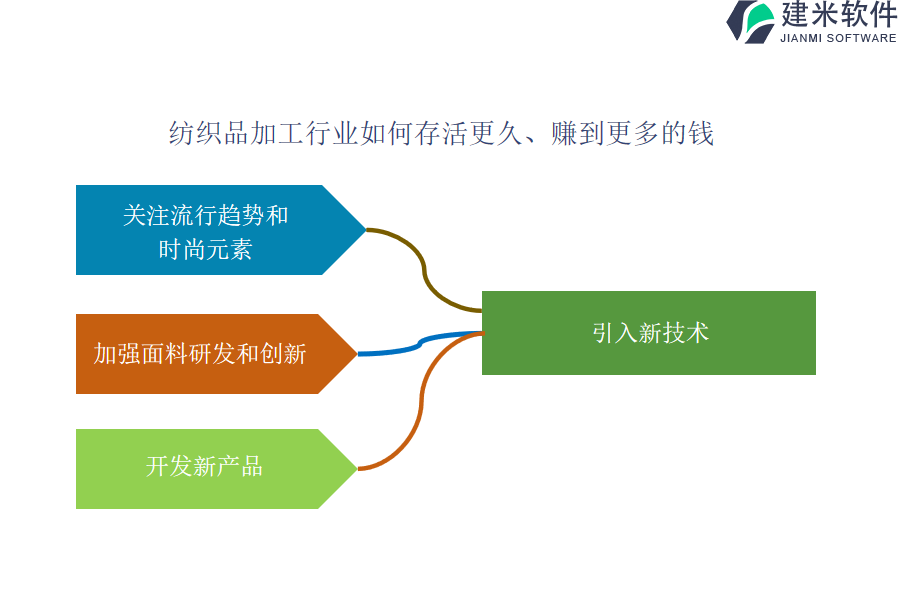 建米软件
JIANMI SOFTWARE

纺织品加工行业如何存活更久、赚到更多的钱

关注流行趋势和时尚元素

加强面料研发和创新

开发新产品

引入新技术